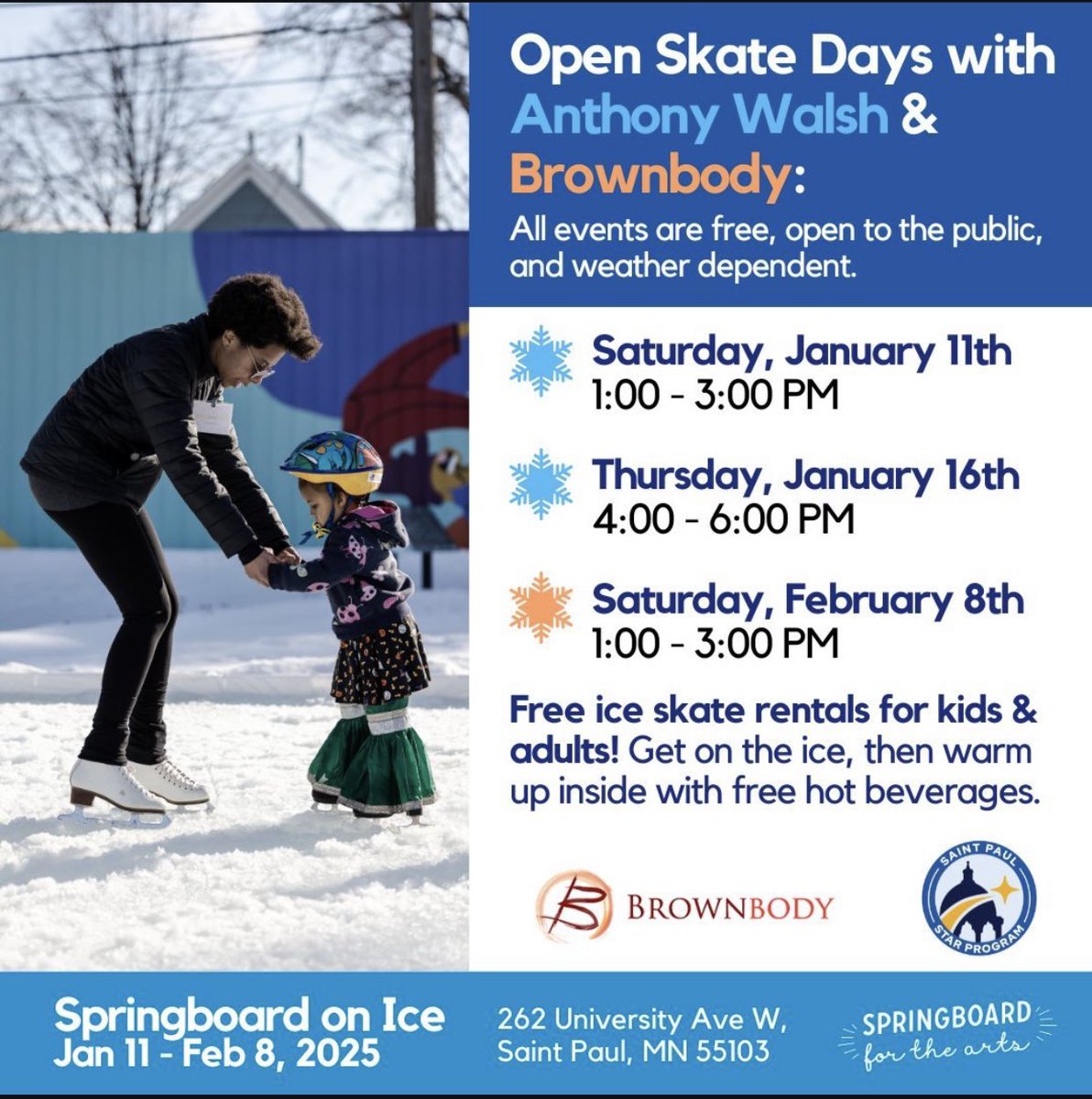 Open Skate Days with Anthony Walsh & Brownbody:
All events are free, open to the public, and weather dependent.

Saturday, January 11th
1:00 - 3:00 PM

Thursday, January 16th
4:00 - 6:00 PM

Saturday, February 8th
1:00 - 3:00 PM

Free ice skate rentals for kids & adults! Get on the ice, then warm up inside with free hot beverages.

BROWNBODY

SAINT PAUL STAR PROGRAM

Springboard on Ice
Jan 11 - Feb 8, 2025

262 University Ave W, Saint Paul, MN 55103

SPRINGBOARD for the arts